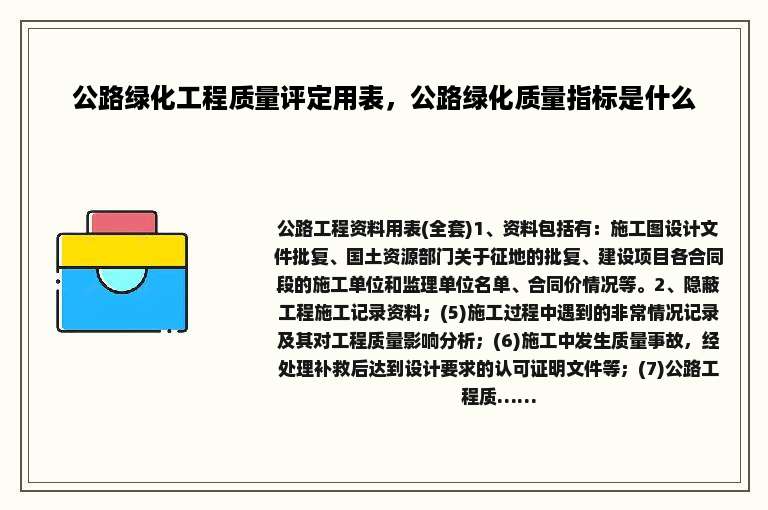 公路绿化工程质量评定用表，公路绿化质量指标是什么

公路工程资料用表(全套)1、资料包括有：施工图设计文件批复、国土资源部门关于征地的批复、建设项目各合同段的施工单位和监理单位名单、合同价情况等。2、隐蔽工程施工记录资料；(5)施工过程中遇到的非常情况记录及其对工程质量影响分析；(6)施工中发生质量事故，经处理补救后达到设计要求的认可证明文件等；(7)公路工程质......